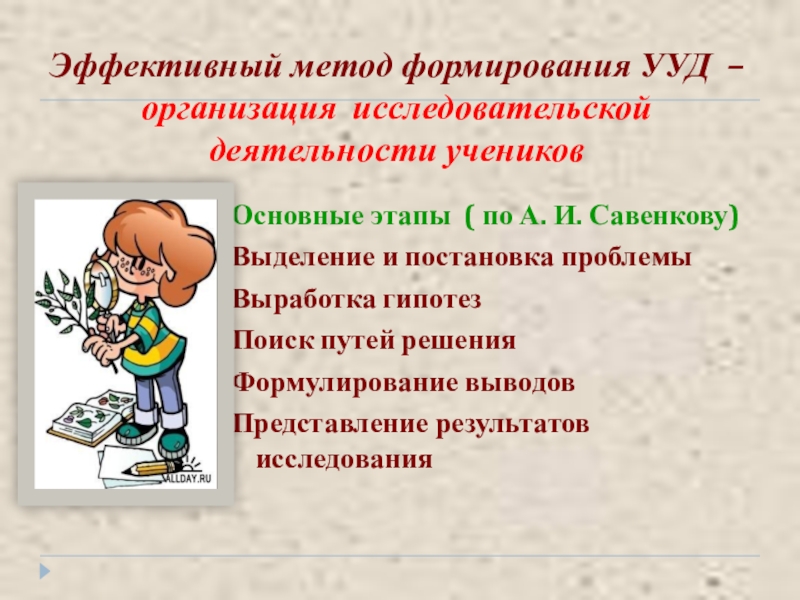 Эффективный метод формирования УУД – организация исследовательской деятельности учеников

Основные этапы ( по А. И. Савенкову)
Выделение и постановка проблемы
Выработка гипотез
Поиск путей решения
Формулирование выводов
Представление результатов исследования

ALLDAY.RU